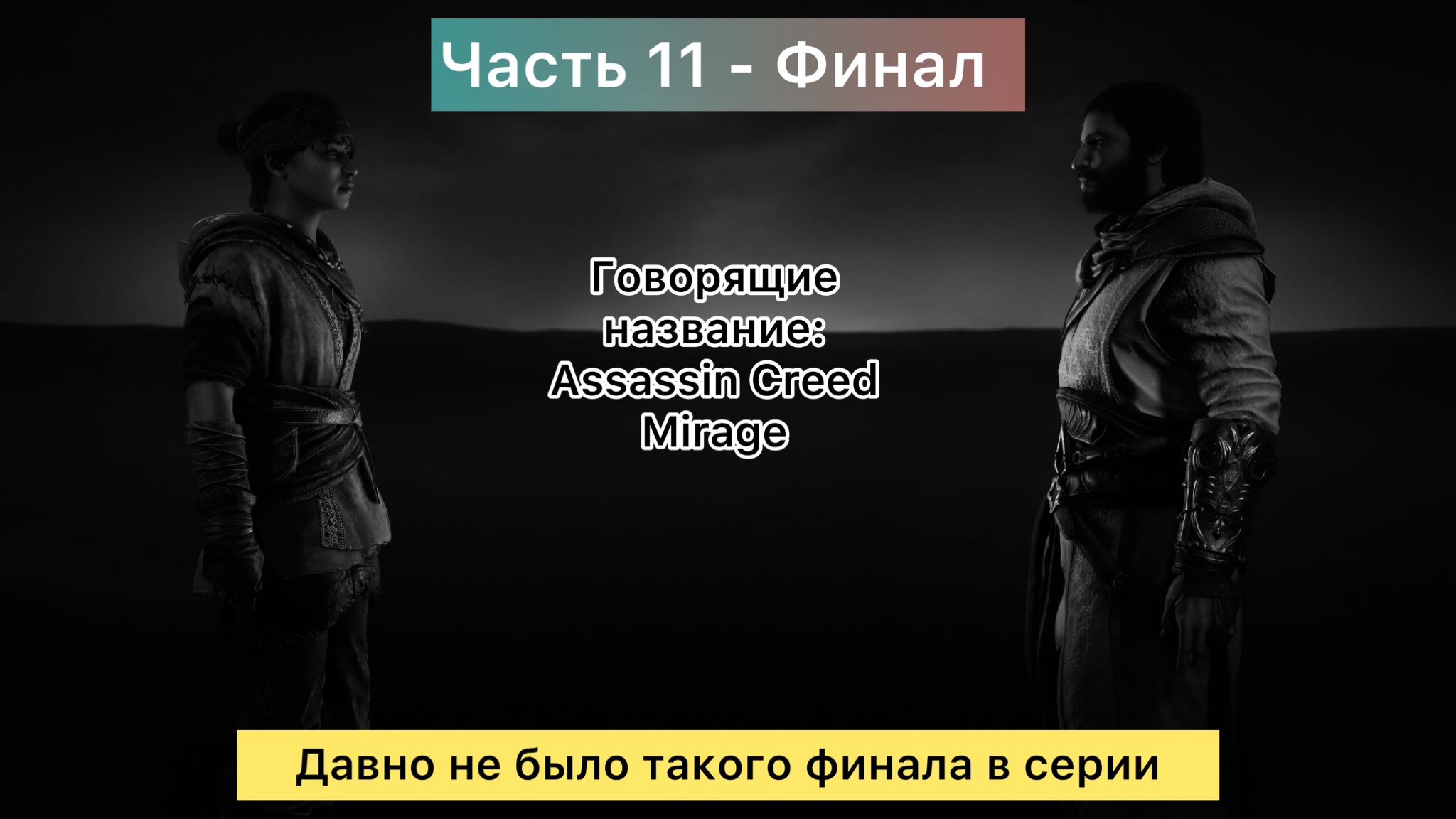 Часть 11 - Финал

Говорящие название: Assassin Creed Mirage

Давно не было такого финала в серии